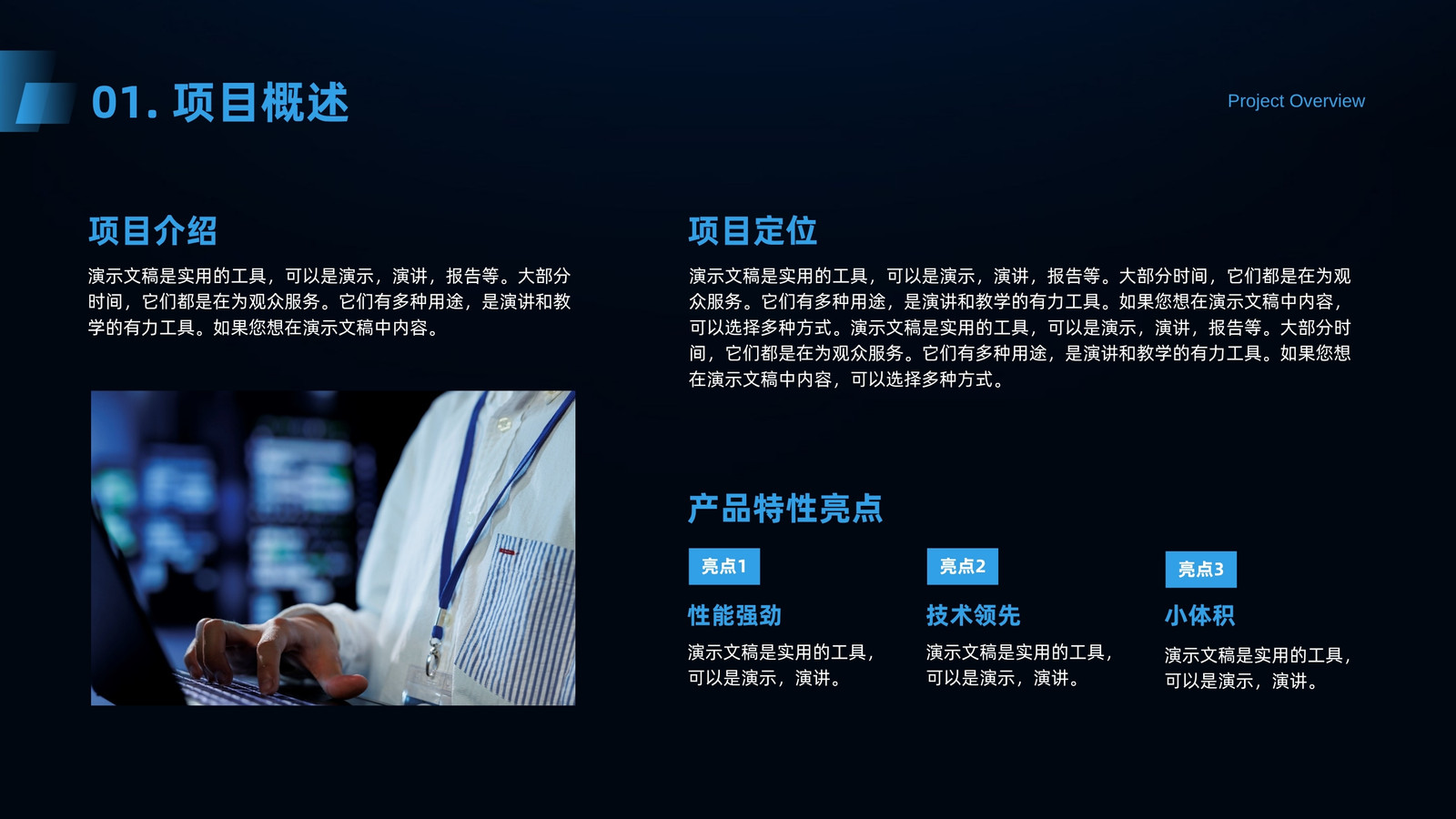 01. 项目概述

Project Overview

项目介绍

演示文稿是实用的工具，可以是演示，演讲，报告等。大部分时间，它们都是在为观众服务。它们有多种用途，是演讲和教学的有力工具。如果您想在演示文稿中内容。

项目定位

演示文稿是实用的工具，可以是演示，演讲，报告等。大部分时间，它们都是在为观众服务。它们有多种用途，是演讲和教学的有力工具。如果您想在演示文稿中内容，可以选择多种方式。演示文稿是实用的工具，可以是演示，演讲，报告等。大部分时间，它们都是在为观众服务。它们有多种用途，是演讲和教学的有力工具。如果您想在演示文稿中内容，可以选择多种方式。

产品特性亮点

亮点1

性能强劲

演示文稿是实用的工具，可以是演示，演讲。

亮点2

技术领先

演示文稿是实用的工具，可以是演示，演讲。

亮点3

小体积

演示文稿是实用的工具，可以是演示，演讲。